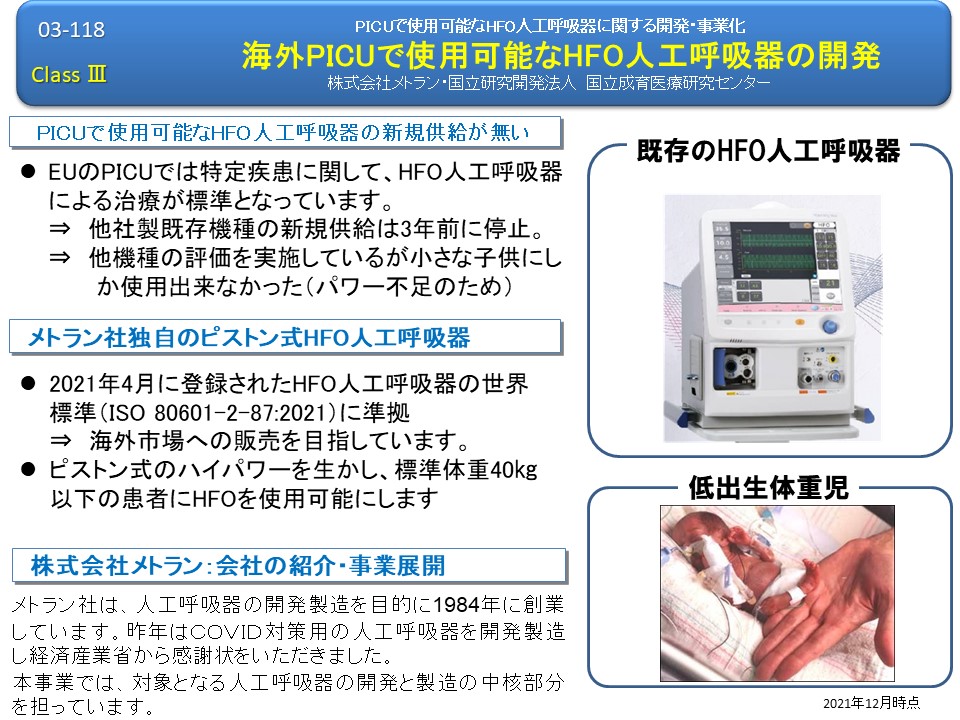 03-118

Class Ⅲ

PICUで使用可能なHFO人工呼吸器に関する開発・事業化

海外PICUで使用可能なHFO人工呼吸器の開発

株式会社メトラン・国立研究開発法人 国立成育医療研究センター

PICUで使用可能なHFO人工呼吸器の新規供給が無い

● EUのPICUでは特定疾患に関して、HFO人工呼吸器による治療が標準となっています。
⇒ 他社製既存機種の新規供給は3年前に停止。
⇒ 他機種の評価を実施しているが小さな子供にしか使用出来なかった（パワー不足のため）

メトラン社独自のピストン式HFO人工呼吸器

● 2021年4月に登録されたHFO人工呼吸器の世界標準（ISO 80601-2-87:2021）に準拠
⇒ 海外市場への販売を目指しています。
● ピストン式のハイパワーを生かし、標準体重40kg以下の患者にHFOを使用可能にします

株式会社メトラン：会社の紹介・事業展開

メトラン社は、人工呼吸器の開発製造を目的に1984年に創業しています。昨年はCOVID対策用の人工呼吸器を開発製造し経済産業省から感謝状をいただきました。
本事業では、対象となる人工呼吸器の開発と製造の中核部分を担っています。

既存のHFO人工呼吸器

低出生体重児

2021年12月時点